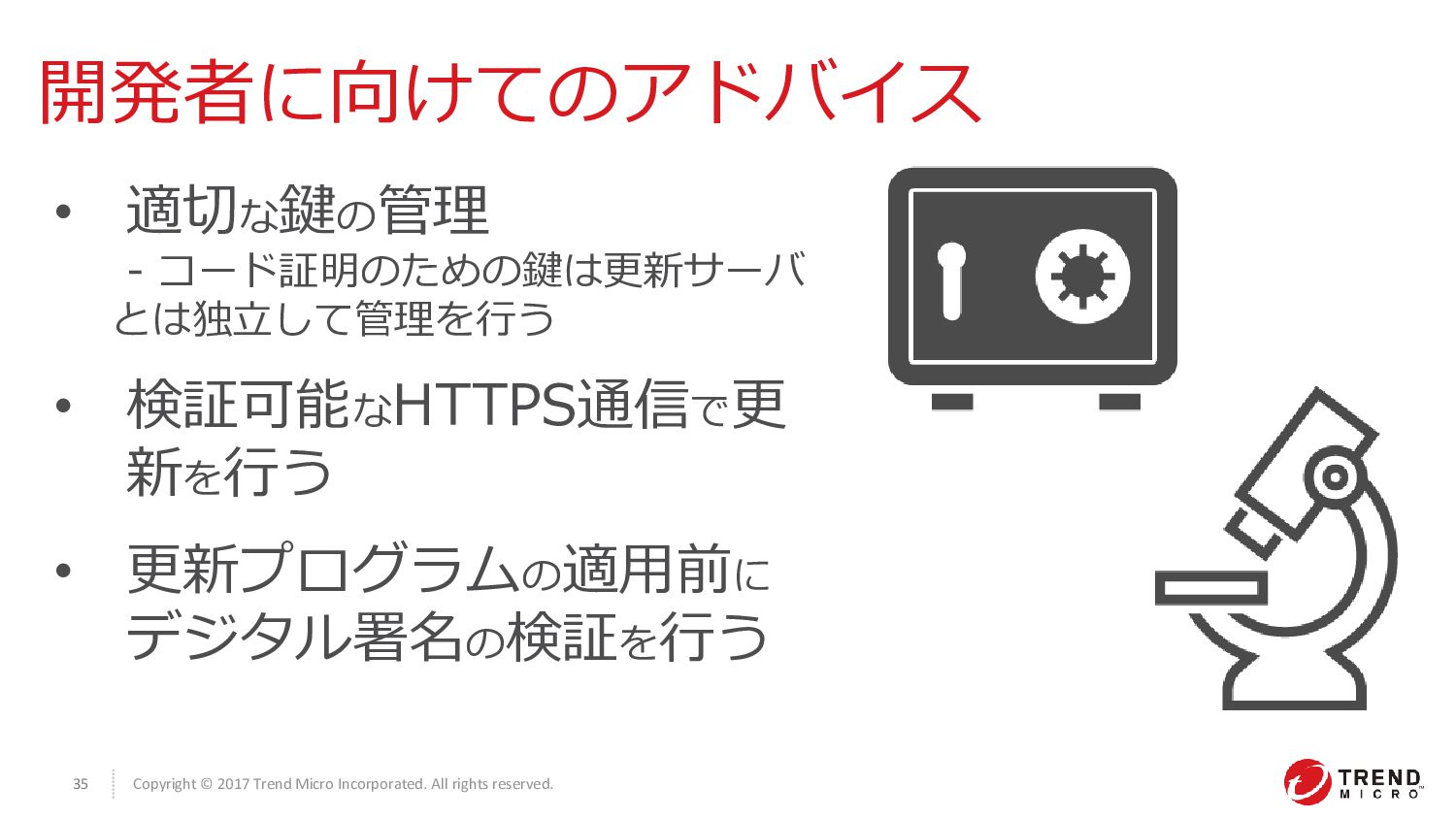 開発者に向けてのアドバイス

• 適切な鍵の管理
- コード証明のための鍵は更新サーバとは独立して管理を行う

• 検証可能なHTTPS通信で更新を行う

• 更新プログラムの適用前にデジタル署名の検証を行う

35 Copyright © 2017 Trend Micro Incorporated. All rights reserved.

TREND MICRO